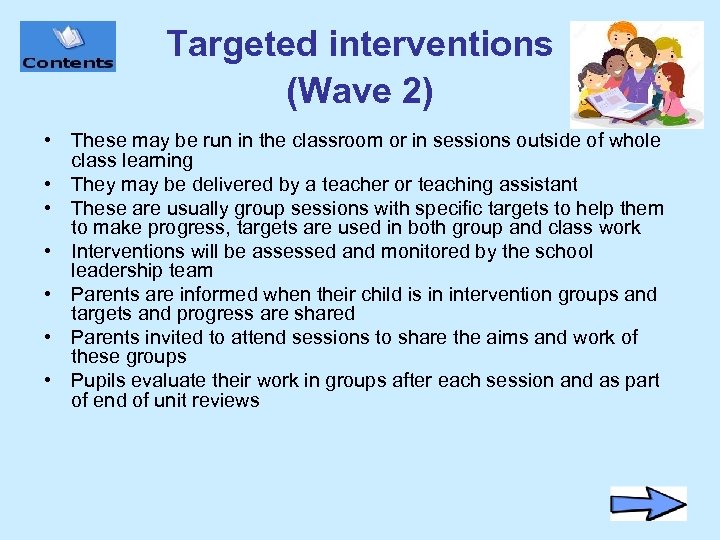 Contents

Targeted interventions (Wave 2)

• These may be run in the classroom or in sessions outside of whole class learning
• They may be delivered by a teacher or teaching assistant
• These are usually group sessions with specific targets to help them to make progress, targets are used in both group and class work
• Interventions will be assessed and monitored by the school leadership team
• Parents are informed when their child is in intervention groups and targets and progress are shared
• Parents invited to attend sessions to share the aims and work of these groups
• Pupils evaluate their work in groups after each session and as part of end of unit reviews